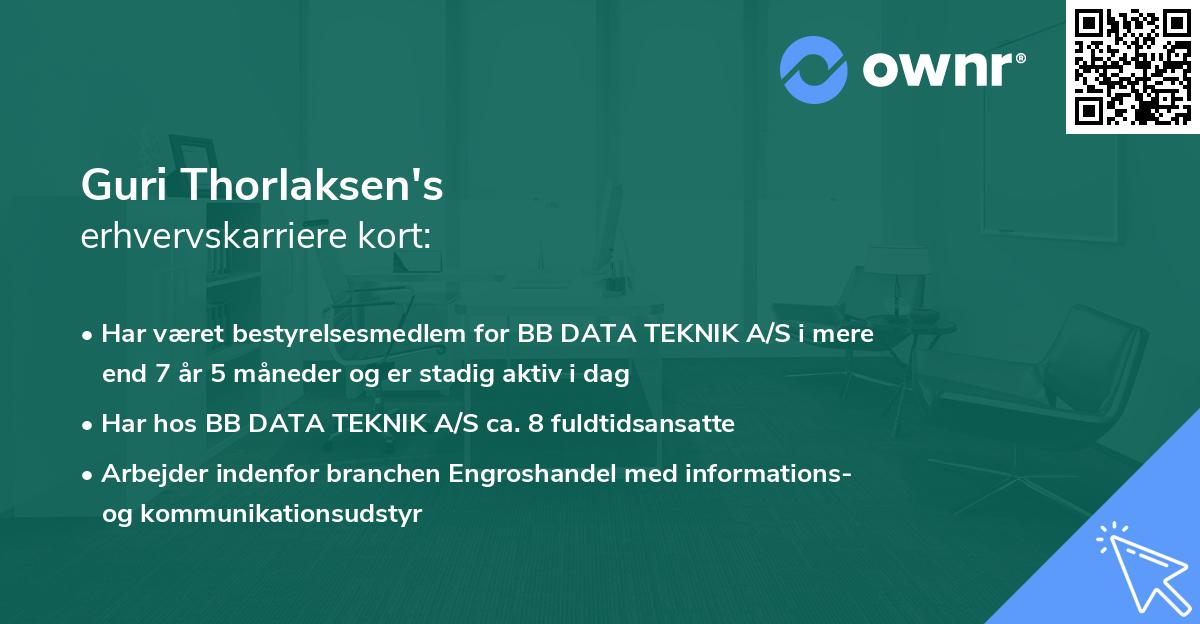 ownr®

Guri Thorlaksen's
erhvervskarriere kort:

• Har været bestyrelsesmedlem for BB DATA TEKNIK A/S i mere end 7 år 5 måneder og er stadig aktiv i dag

• Har hos BB DATA TEKNIK A/S ca. 8 fuldtidsansatte

• Arbejder indenfor branchen Engroshandel med informations- og kommunikationsudstyr